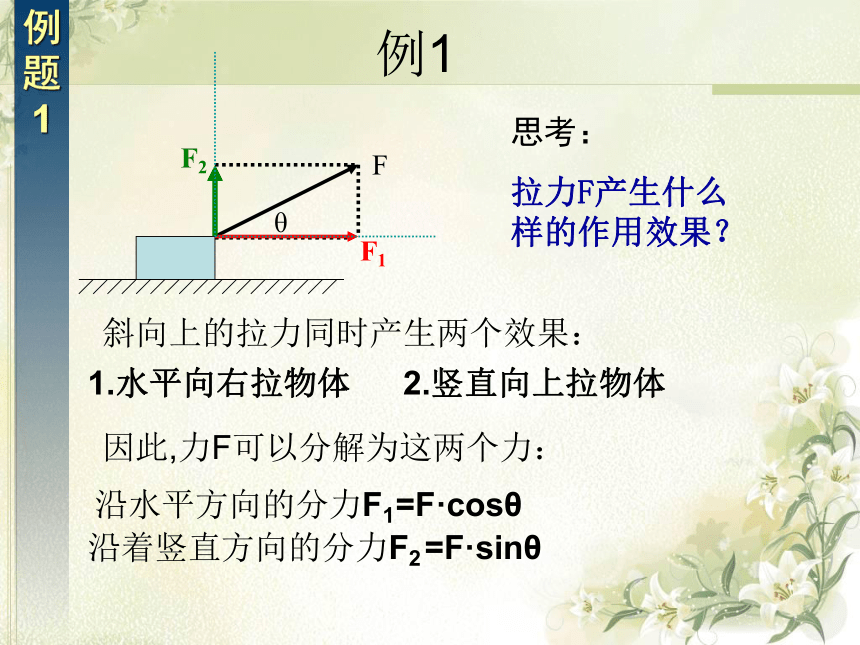 例题1

例1

$F_2$
F
θ
$F_1$

思考：

拉力F产生什么样的作用效果？

斜向上的拉力同时产生两个效果：

1.水平向右拉物体　　2.竖直向上拉物体

因此,力F可以分解为这两个力：

沿水平方向的分力$F_1=F\cdot\cos\theta$
沿着竖直方向的分力$F_2=F\cdot\sin\theta$